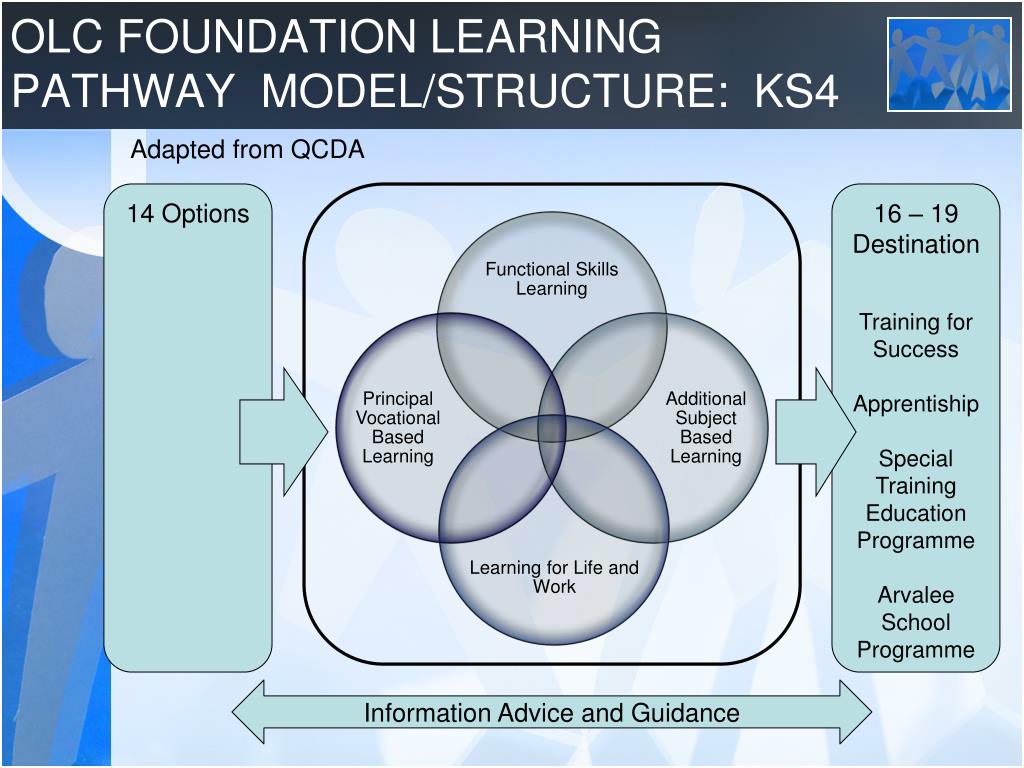 OLC FOUNDATION LEARNING PATHWAY MODEL/STRUCTURE: KS4

Adapted from QCDA

14 Options

Functional Skills Learning

Principal Vocational Based Learning

Additional Subject Based Learning

Learning for Life and Work

16 – 19 Destination

Training for Success

Apprentiship

Special Training Education Programme

Arvalee School Programme

Information Advice and Guidance